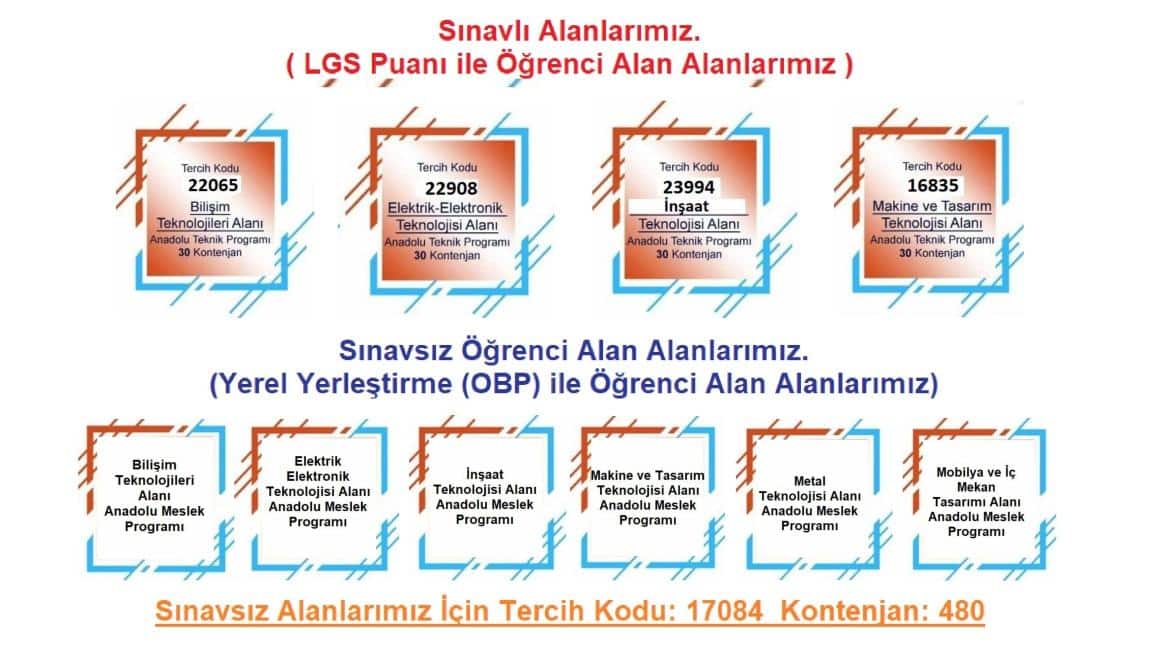 Sınavlı Alanlarımız.
( LGS Puanı ile Öğrenci Alan Alanlarımız )

Tercih Kodu
22065
Bilişim Teknolojileri Alanı
Anadolu Teknik Programı
30 Kontenjan

Tercih Kodu
22908
Elektrik-Elektronik Teknolojisi Alanı
Anadolu Teknik Programı
30 Kontenjan

Tercih Kodu
23994
İnşaat
Teknolojisi Alanı
Anadolu Teknik Programı
30 Kontenjan

Tercih Kodu
16835
Makine ve Tasarım Teknolojisi Alanı
Anadolu Teknik Programı
30 Kontenjan

Sınavsız Öğrenci Alan Alanlarımız.
(Yerel Yerleştirme (OBP) ile Öğrenci Alan Alanlarımız)

Bilişim Teknolojileri Alanı Anadolu Meslek Programı

Elektrik Elektronik Teknolojisi Alanı Anadolu Meslek Programı

İnşaat Teknolojisi Alanı Anadolu Meslek Programı

Makine ve Tasarım Teknolojisi Alanı Anadolu Meslek Programı

Metal Teknolojisi Alanı Anadolu Meslek Programı

Mobilya ve İç Mekan Tasarımı Alanı Anadolu Meslek Programı

Sınavsız Alanlarımız İçin Tercih Kodu: 17084 Kontenjan: 480